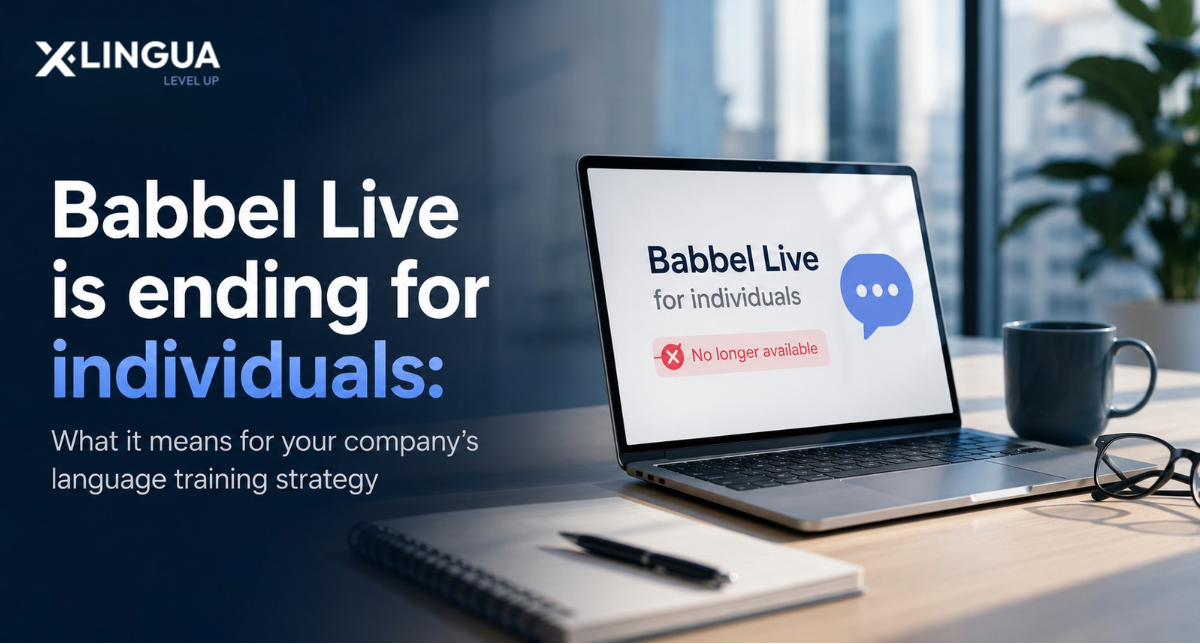 X·LINGUA
LEVEL UP

Babbel Live is ending for individuals:

What it means for your company's language training strategy

Babbel Live
for individuals

No longer available